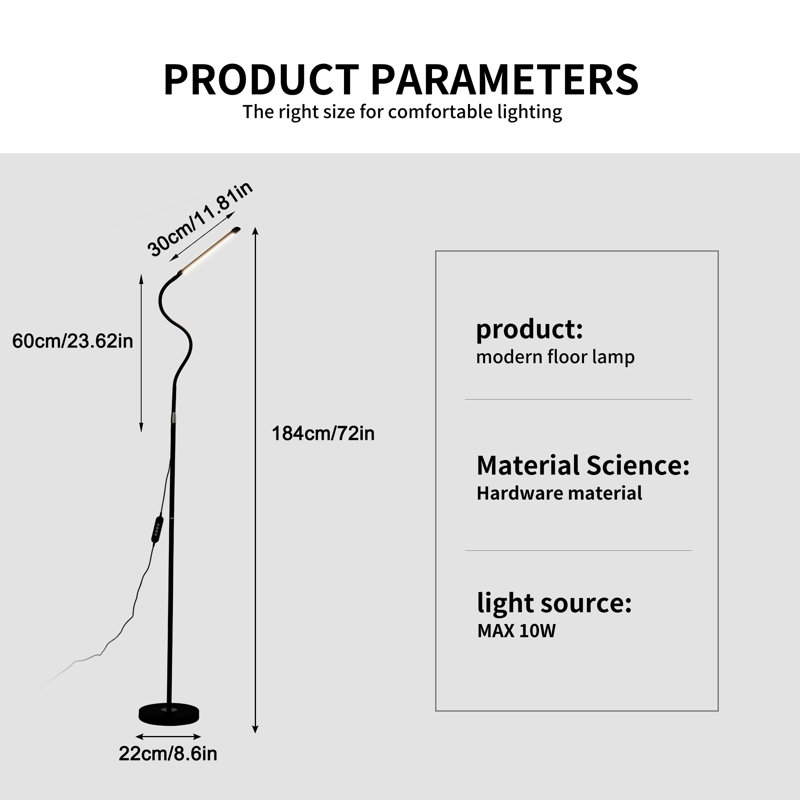 PRODUCT PARAMETERS
The right size for comfortable lighting

30cm/11.81in

60cm/23.62in

184cm/72in

22cm/8.6in

product:
modern floor lamp

Material Science:
Hardware material

light source:
MAX 10W